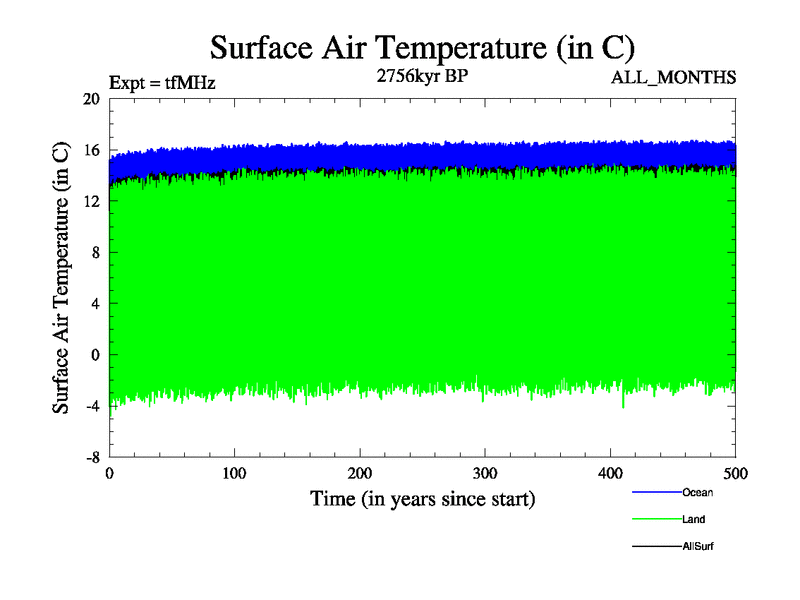 Surface Air Temperature (in C)

Expt = tfMHz

2756kyr BP

ALL_MONTHS

Surface Air Temperature (in C)

20
16
12
8
4
0
-4
-8

0
100
200
300
400
500

Time (in years since start)

Ocean
Land
AllSurf